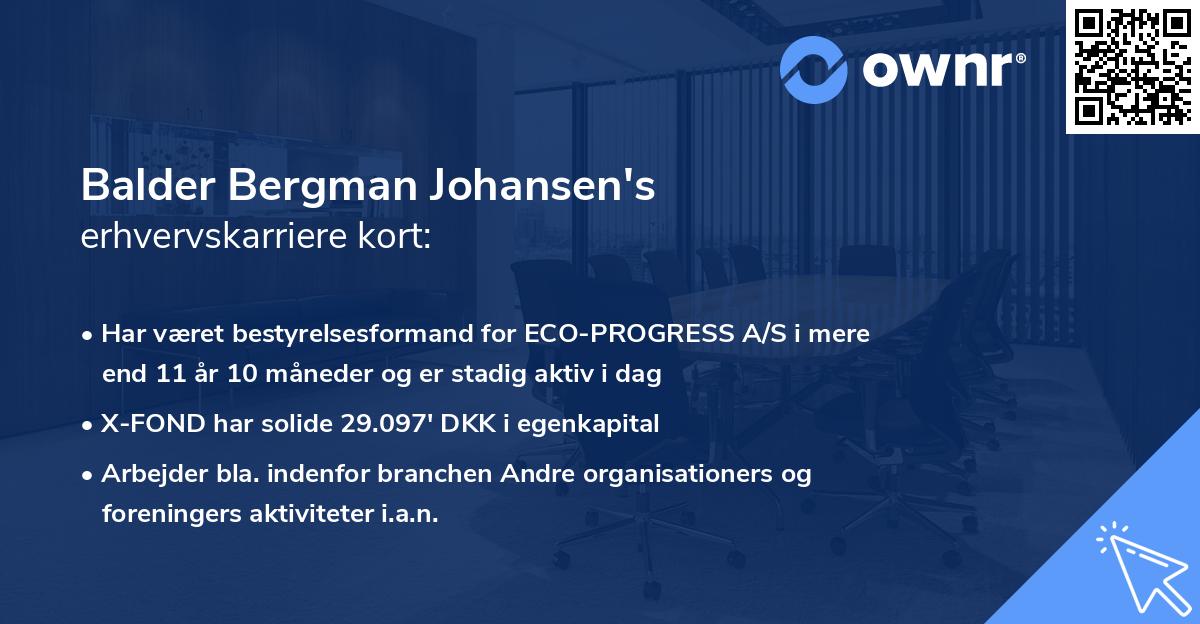 ownr®

Balder Bergman Johansen's erhvervskarriere kort:

• Har været bestyrelsesformand for ECO-PROGRESS A/S i mere end 11 år 10 måneder og er stadig aktiv i dag

• X-FOND har solide 29.097' DKK i egenkapital

• Arbejder bla. indenfor branchen Andre organisationers og foreningers aktiviteter i.a.n.